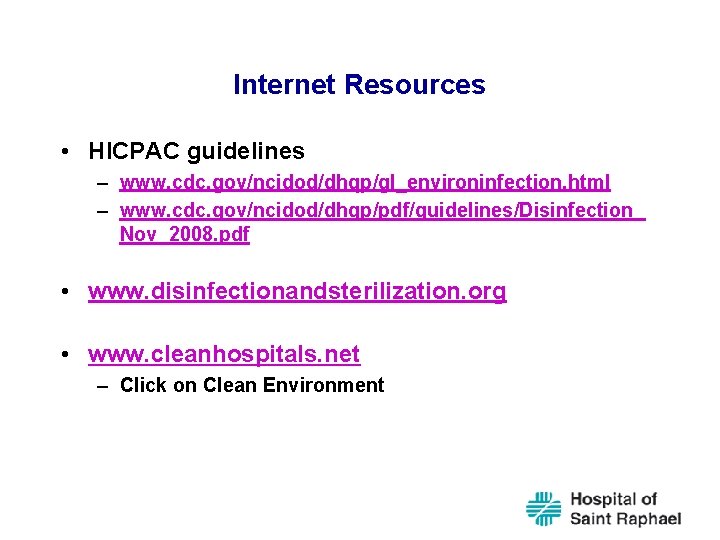 Internet Resources

• HICPAC guidelines
– www.cdc.gov/ncidod/dhqp/gl_environinfection.html
– www.cdc.gov/ncidod/dhqp/pdf/guidelines/Disinfection_Nov_2008.pdf

• www.disinfectionandsterilization.org

• www.cleanhospitals.net
– Click on Clean Environment

Hospital of Saint Raphael